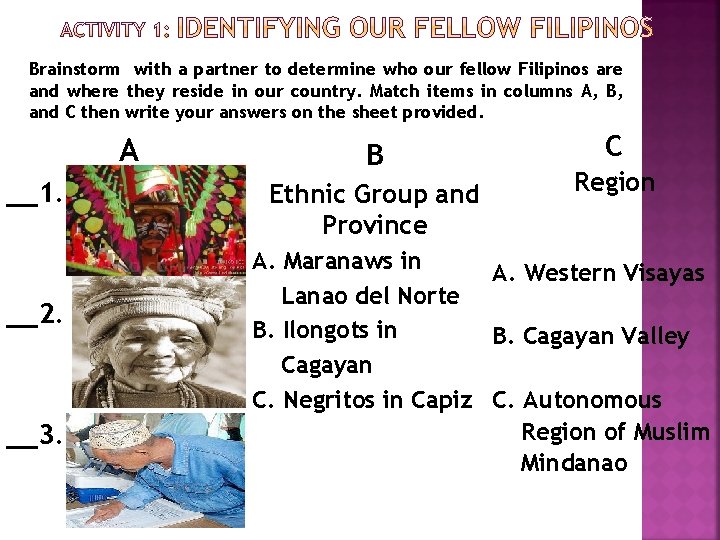 ACTIVITY 1: IDENTIFYING OUR FELLOW FILIPINOS

Brainstorm with a partner to determine who our fellow Filipinos are and where they reside in our country. Match items in columns A, B, and C then write your answers on the sheet provided.

A

__1.

__2.

__3.

B

Ethnic Group and Province

A. Maranaws in Lanao del Norte

B. Ilongots in Cagayan

C. Negritos in Capiz

C

Region

A. Western Visayas

B. Cagayan Valley

C. Autonomous Region of Muslim Mindanao